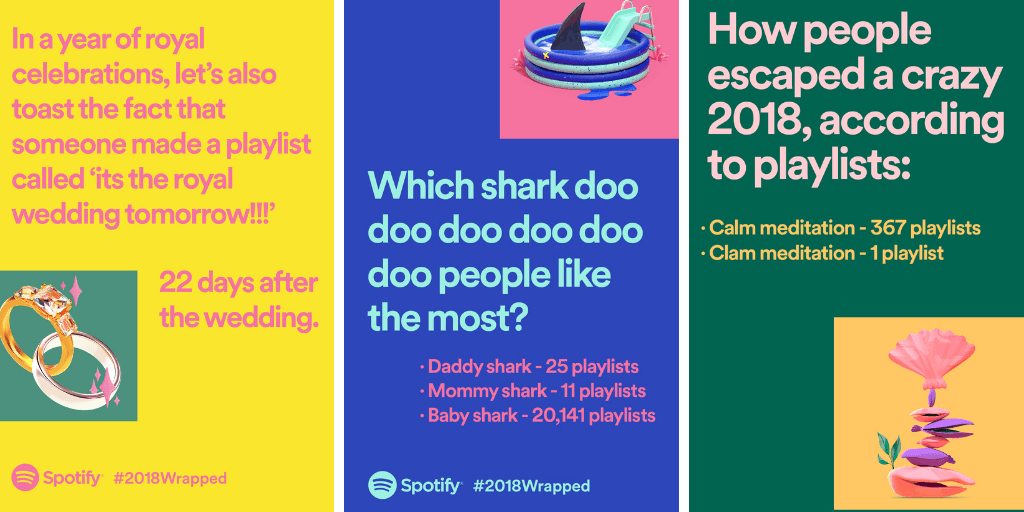 In a year of royal celebrations, let's also toast the fact that someone made a playlist called 'its the royal wedding tomorrow!!!'

22 days after the wedding.

Spotify #2018Wrapped

Which shark doo doo doo doo doo doo people like the most?

· Daddy shark - 25 playlists
· Mommy shark - 11 playlists
· Baby shark - 20,141 playlists

Spotify #2018Wrapped

How people escaped a crazy 2018, according to playlists:

· Calm meditation - 367 playlists
· Clam meditation - 1 playlist